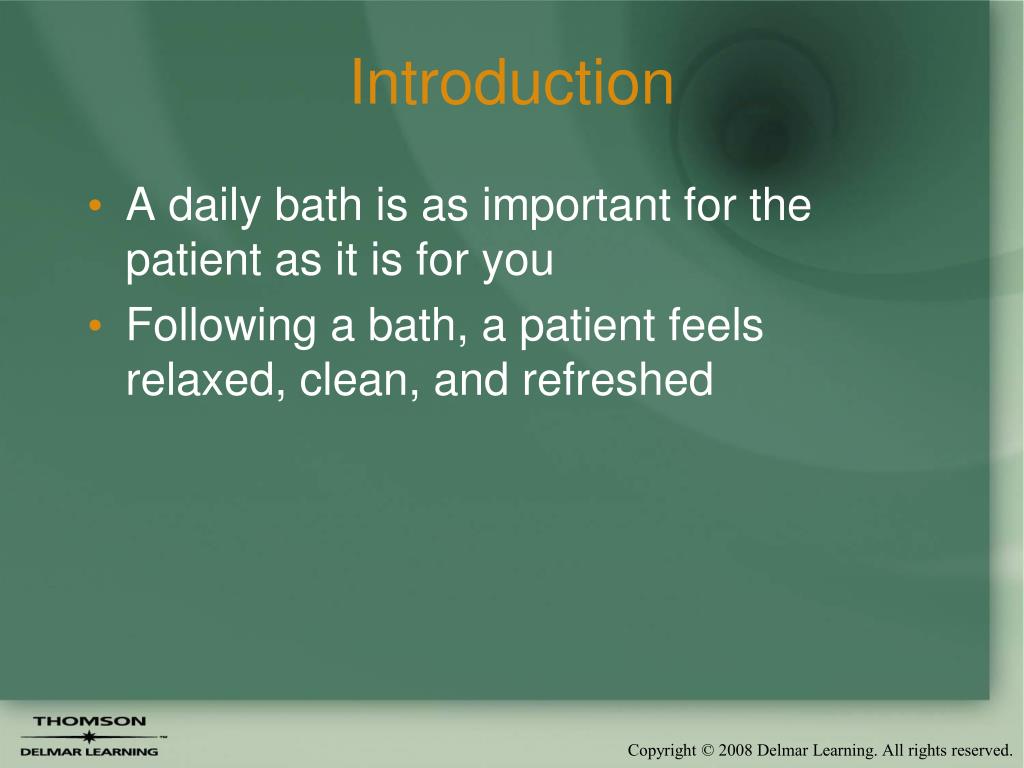 Introduction

• A daily bath is as important for the patient as it is for you
• Following a bath, a patient feels relaxed, clean, and refreshed

THOMSON
DELMAR LEARNING

Copyright © 2008 Delmar Learning. All rights reserved.